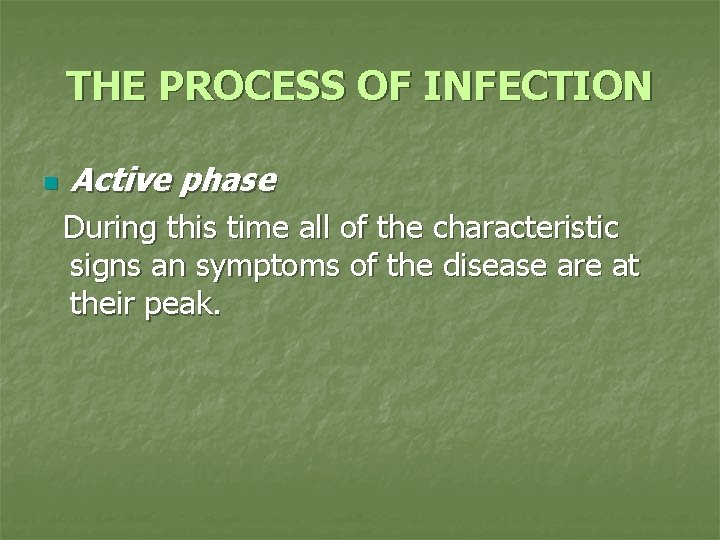 THE PROCESS OF INFECTION

Active phase

During this time all of the characteristic signs an symptoms of the disease are at their peak.